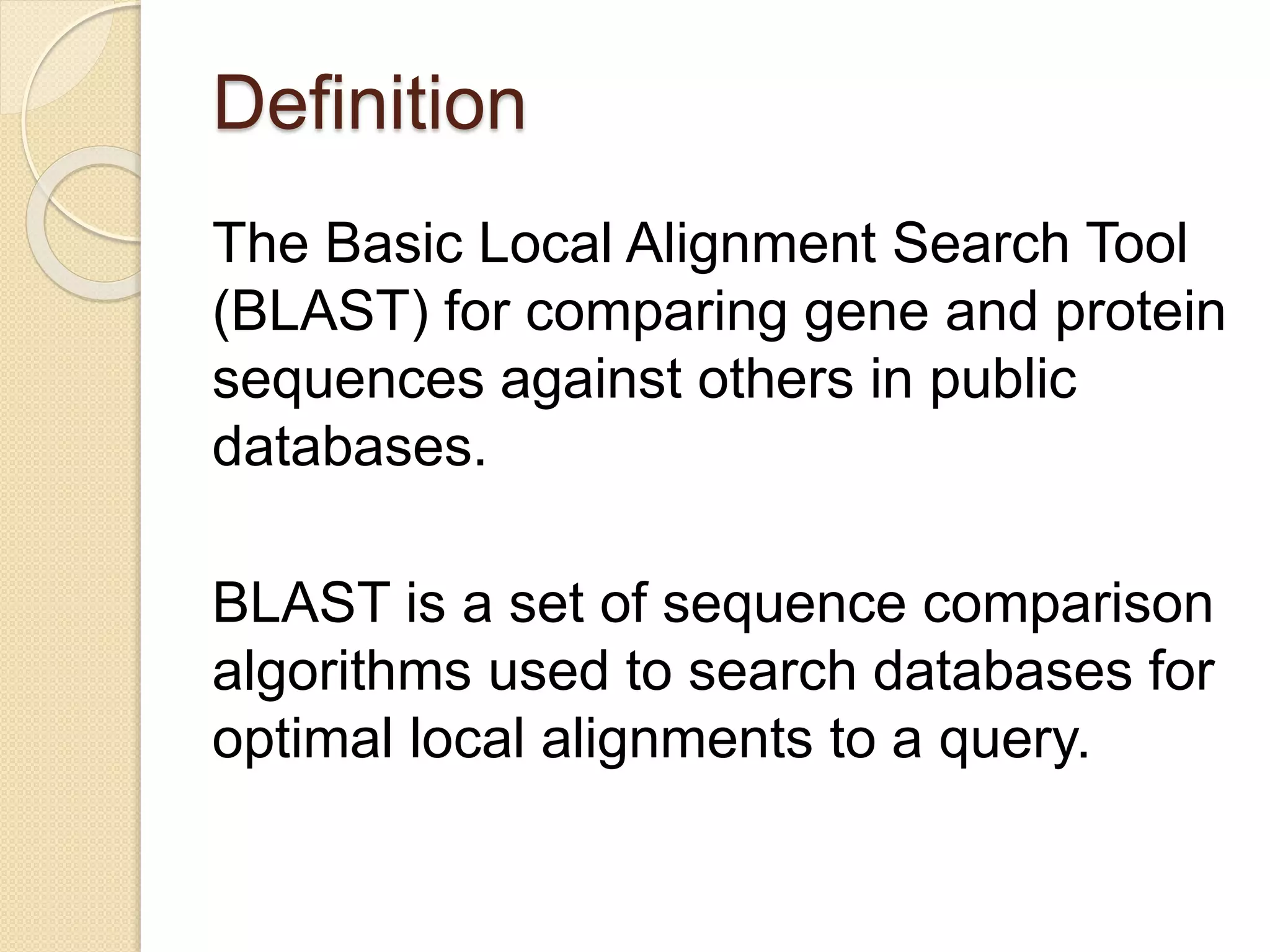 Definition

The Basic Local Alignment Search Tool (BLAST) for comparing gene and protein sequences against others in public databases.

BLAST is a set of sequence comparison algorithms used to search databases for optimal local alignments to a query.